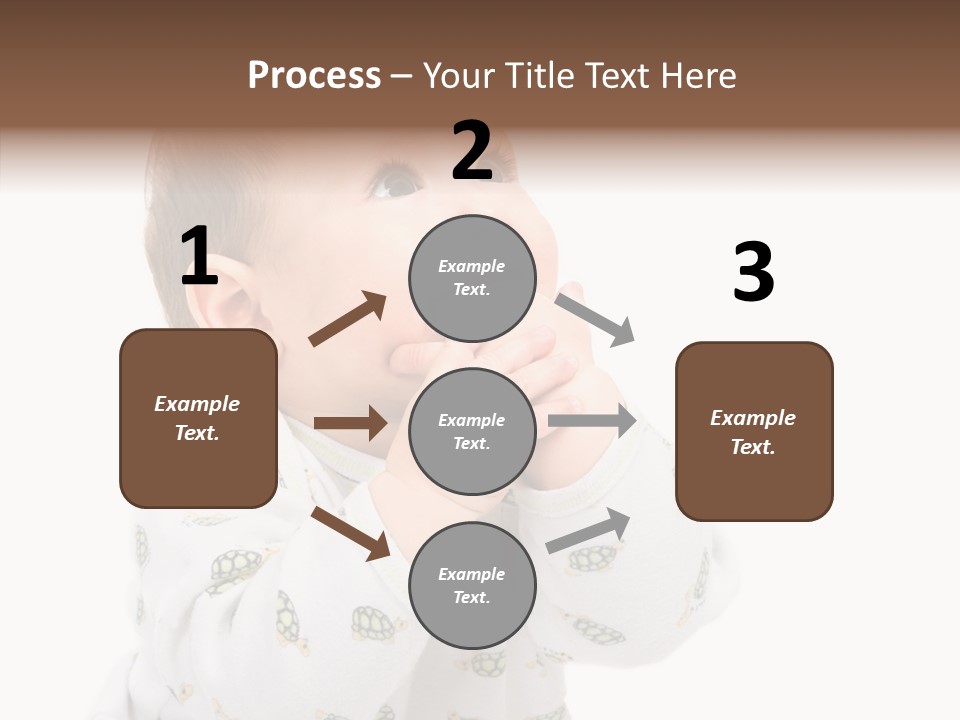 Process – Your Title Text Here

1

Example Text.

2

Example Text.

Example Text.

Example Text.

3

Example Text.